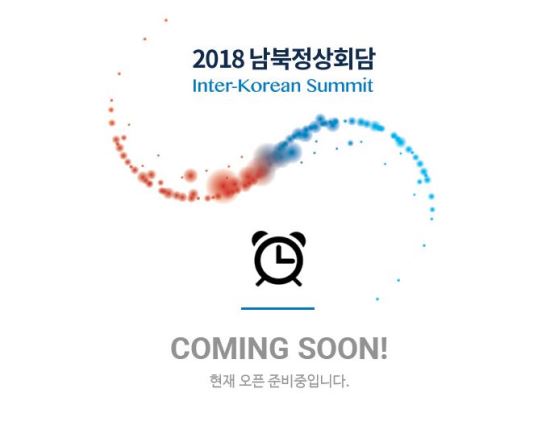 2018 남북정상회담
Inter-Korean Summit

COMING SOON!
현재 오픈 준비중입니다.